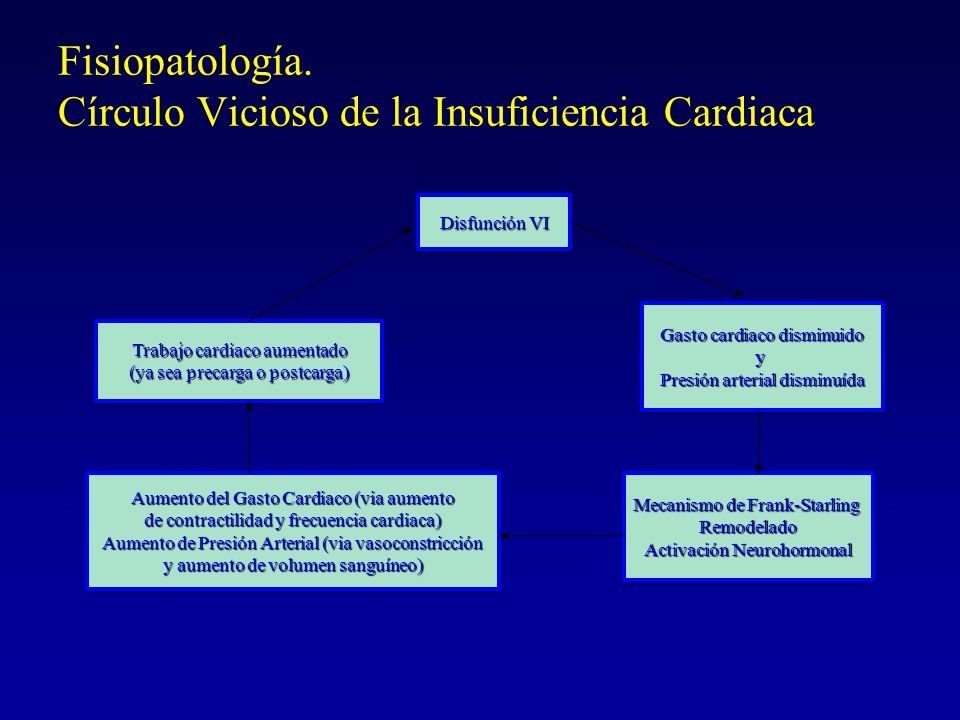 Fisiopatología.
Círculo Vicioso de la Insuficiencia Cardiaca

Disfunción VI

Gasto cardiaco disminuido
y
Presión arterial disminuída

Mecanismo de Frank-Starling
Remodelado
Activación Neurohormonal

Aumento del Gasto Cardiaco (via aumento de contractilidad y frecuencia cardiaca)
Aumento de Presión Arterial (via vasoconstricción y aumento de volumen sanguíneo)

Trabajo cardiaco aumentado
(ya sea precarga o postcarga)